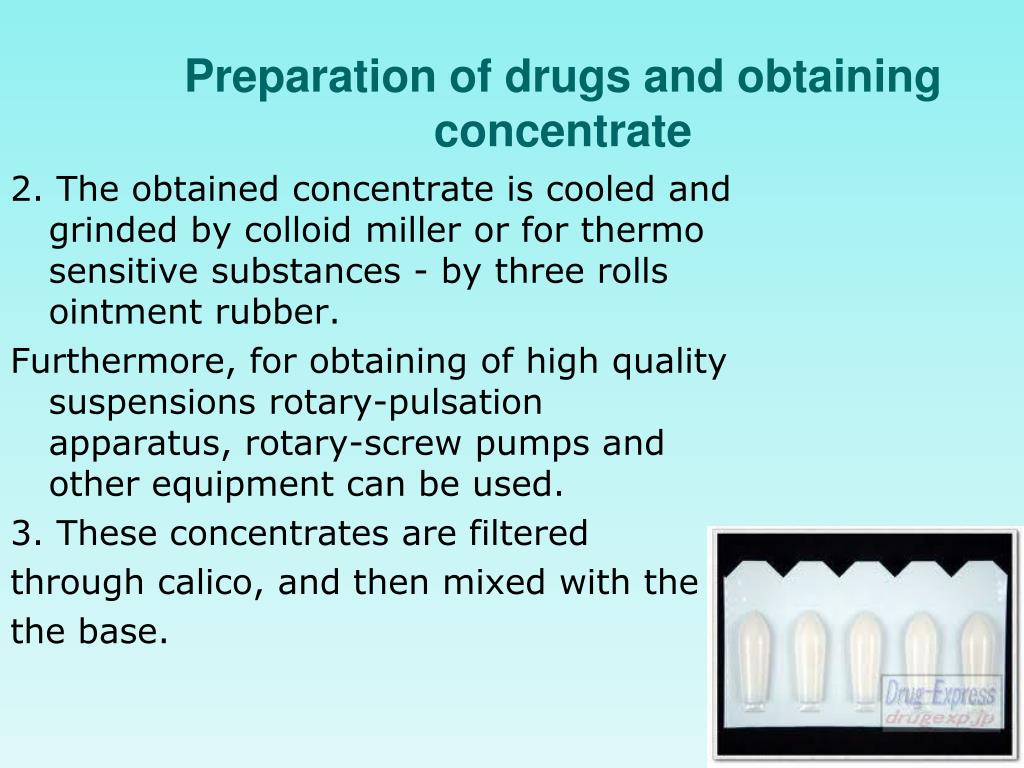 Preparation of drugs and obtaining concentrate

2. The obtained concentrate is cooled and grinded by colloid miller or for thermo sensitive substances - by three rolls ointment rubber.

Furthermore, for obtaining of high quality suspensions rotary-pulsation apparatus, rotary-screw pumps and other equipment can be used.

3. These concentrates are filtered through calico, and then mixed with the the base.

Drug-Express
drugexp.jp